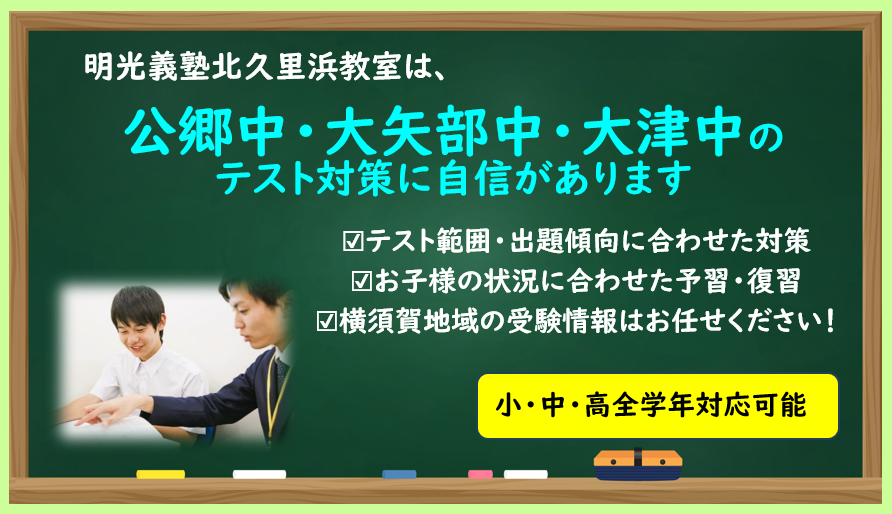 明光義塾北久里浜教室は、

公郷中・大矢部中・大津中の
テスト対策に自信があります

☑テスト範囲・出題傾向に合わせた対策
☑お子様の状況に合わせた予習・復習
☑横須賀地域の受験情報はお任せください！

小・中・高全学年対応可能